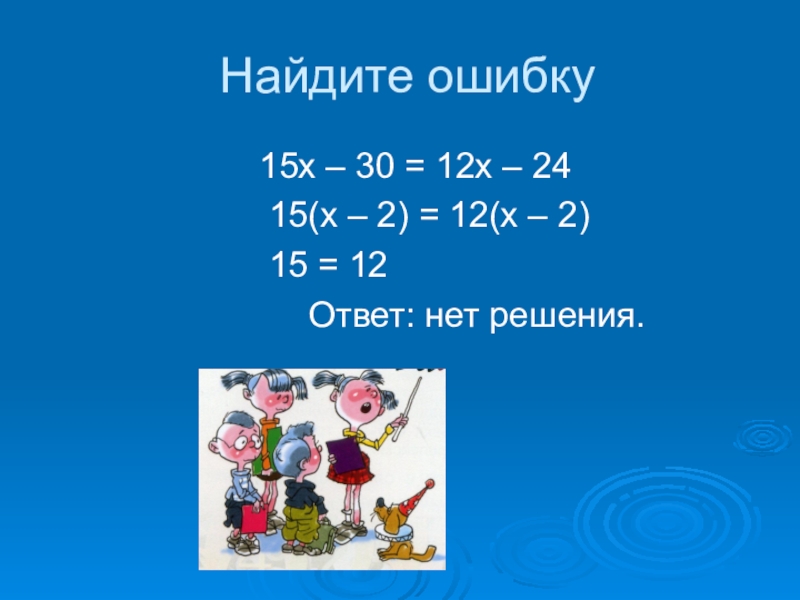 Найдите ошибку

$15x – 30 = 12x – 24$

$15(x – 2) = 12(x – 2)$

$15 = 12$

Ответ: нет решения.